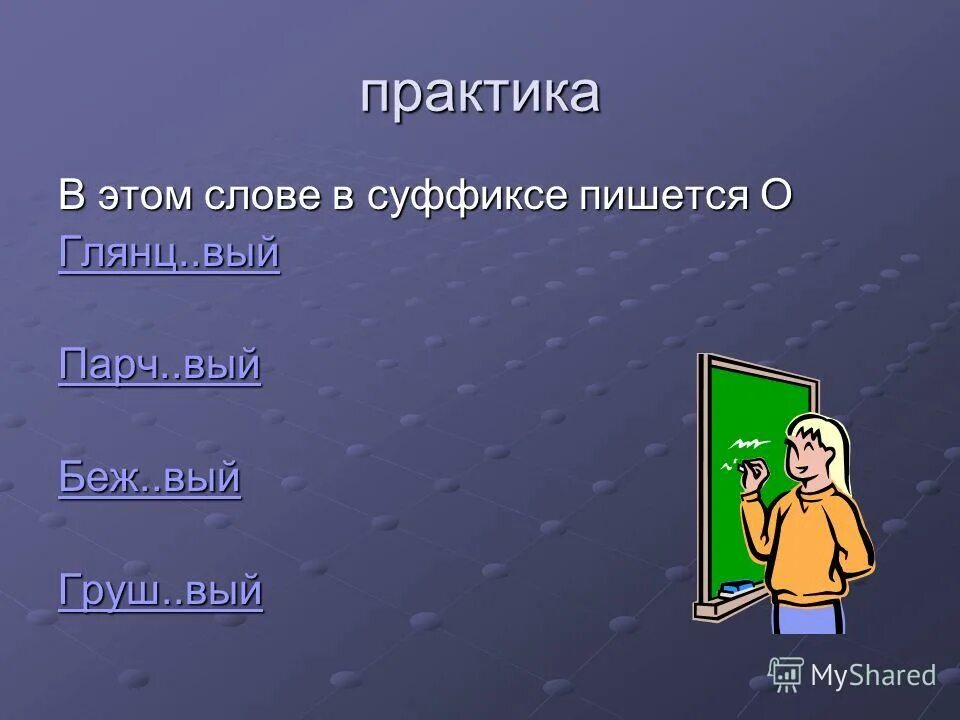 практика

В этом слове в суффиксе пишется О

Глянц..вый

Парч..вый

Беж..вый

Груш..вый

MyShared